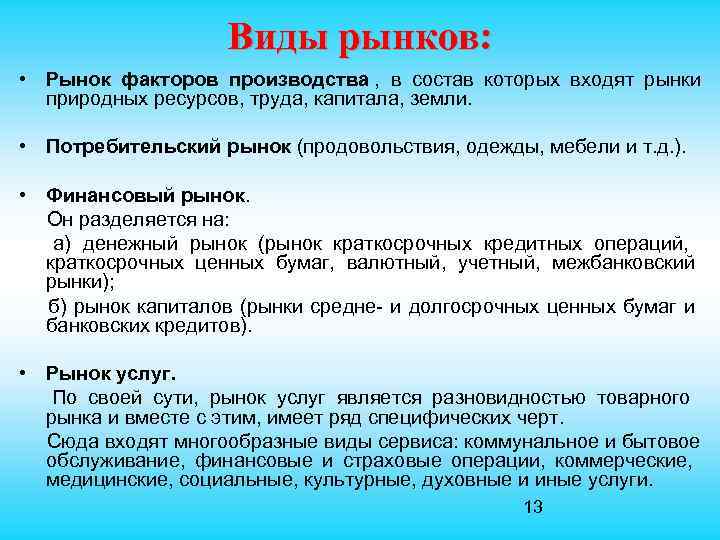 Виды рынков:

• Рынок факторов производства , в состав которых входят рынки природных ресурсов, труда, капитала, земли.

• Потребительский рынок (продовольствия, одежды, мебели и т.д.).

• Финансовый рынок.

Он разделяется на:

а) денежный рынок (рынок краткосрочных кредитных операций, краткосрочных ценных бумаг, валютный, учетный, межбанковский рынки);

б) рынок капиталов (рынки средне- и долгосрочных ценных бумаг и банковских кредитов).

• Рынок услуг.

По своей сути, рынок услуг является разновидностью товарного рынка и вместе с этим, имеет ряд специфических черт.

Сюда входят многообразные виды сервиса: коммунальное и бытовое обслуживание, финансовые и страховые операции, коммерческие, медицинские, социальные, культурные, духовные и иные услуги.

13